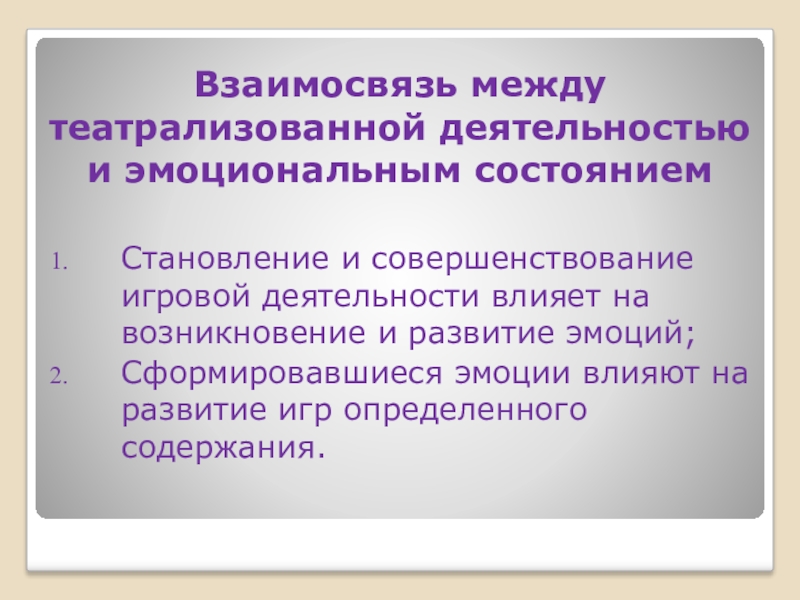 Взаимосвязь между театрализованной деятельностью и эмоциональным состоянием

1. Становление и совершенствование игровой деятельности влияет на возникновение и развитие эмоций;
2. Сформировавшиеся эмоции влияют на развитие игр определенного содержания.